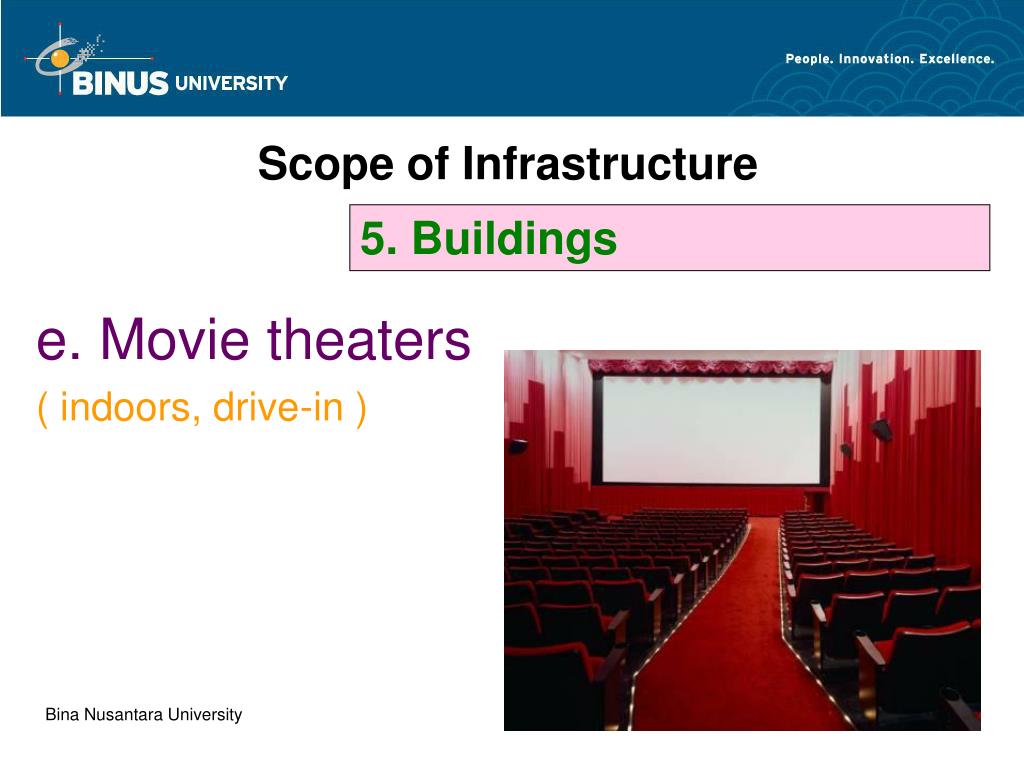 BINUS UNIVERSITY

People. Innovation. Excellence.

Scope of Infrastructure

5. Buildings

e. Movie theaters

( indoors, drive-in )

Bina Nusantara University